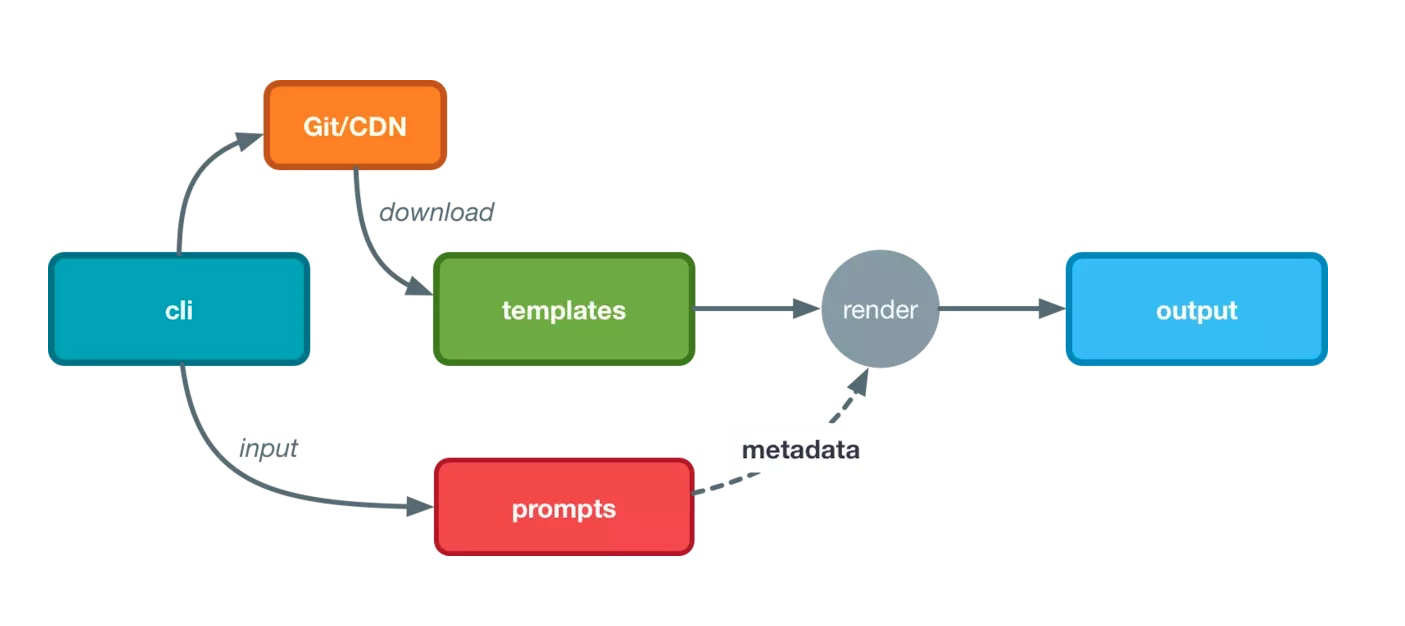 Git/CDN

download

cli

templates

render

output

input

metadata

prompts